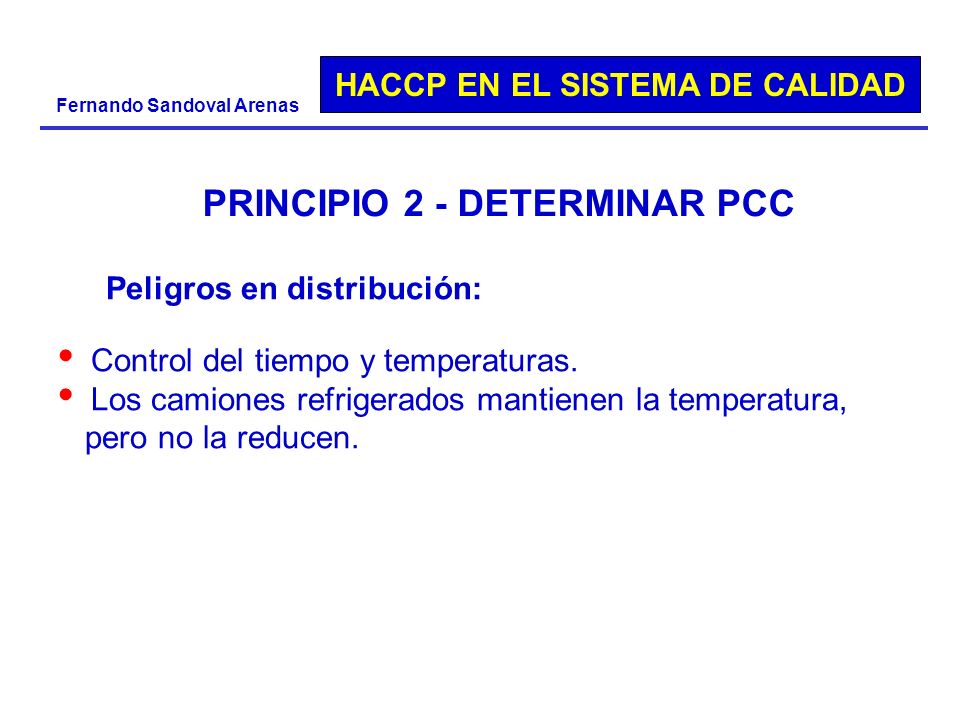 Fernando Sandoval Arenas

HACCP EN EL SISTEMA DE CALIDAD

PRINCIPIO 2 - DETERMINAR PCC

Peligros en distribución:

• Control del tiempo y temperaturas.
• Los camiones refrigerados mantienen la temperatura, pero no la reducen.